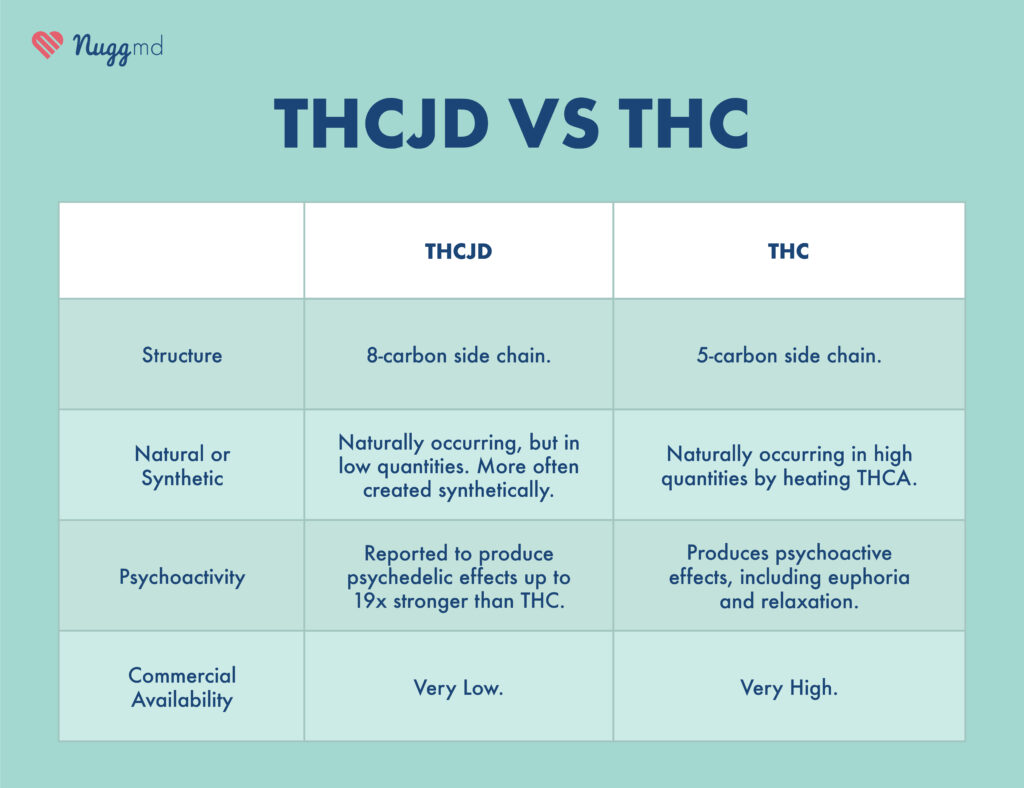 Nuggmd

THCJD VS THC

| | THCJD | THC |
|---|---|---|
| Structure | 8-carbon side chain. | 5-carbon side chain. |
| Natural or Synthetic | Naturally occurring, but in low quantities. More often created synthetically. | Naturally occurring in high quantities by heating THCA. |
| Psychoactivity | Reported to produce psychedelic effects up to 19x stronger than THC. | Produces psychoactive effects, including euphoria and relaxation. |
| Commercial Availability | Very Low. | Very High. |